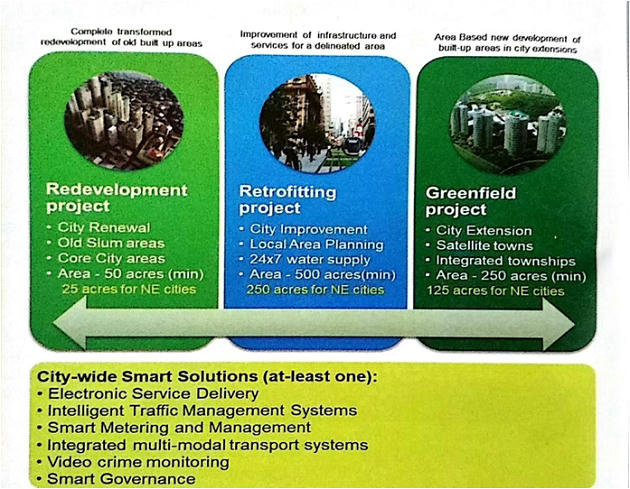 Complete transformed redevelopment of old built up areas

Redevelopment project
• City Renewal
• Old Slum areas
• Core City areas
• Area - 50 acres (min)
25 acres for NE cities

Improvement of infrastructure and services for a delineated area

Retrofitting project
• City Improvement
• Local Area Planning
• 24x7 water supply
• Area - 500 acres(min)
250 acres for NE cities

Area Based new development of built-up areas in city extensions

Greenfield project
• City Extension
• Satellite towns
• Integrated townships
• Area - 250 acres (min)
125 acres for NE cities

City-wide Smart Solutions (at-least one):
• Electronic Service Delivery
• Intelligent Traffic Management Systems
• Smart Metering and Management
• Integrated multi-modal transport systems
• Video crime monitoring
• Smart Governance